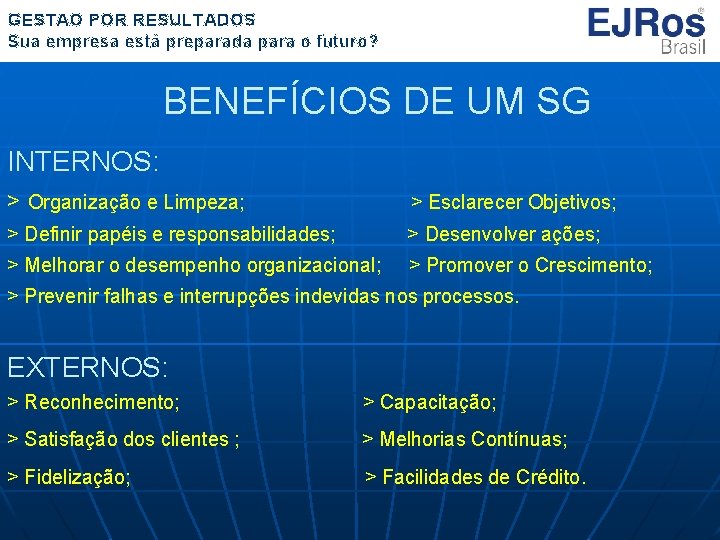 GESTAO POR RESULTADOS
Sua empresa está preparada para o futuro?

EJRos®
Brasil

BENEFÍCIOS DE UM SG

INTERNOS:

> Organização e Limpeza;
> Definir papéis e responsabilidades;
> Melhorar o desempenho organizacional;
> Prevenir falhas e interrupções indevidas nos processos.

> Esclarecer Objetivos;
> Desenvolver ações;
> Promover o Crescimento;

EXTERNOS:

> Reconhecimento;
> Satisfação dos clientes ;
> Fidelização;

> Capacitação;
> Melhorias Contínuas;
> Facilidades de Crédito.